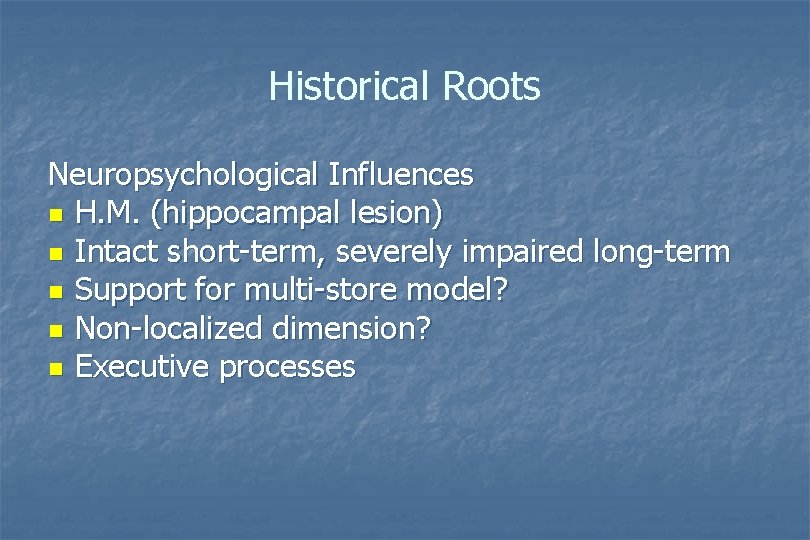 Historical Roots

Neuropsychological Influences
• H.M. (hippocampal lesion)
• Intact short-term, severely impaired long-term
• Support for multi-store model?
• Non-localized dimension?
• Executive processes